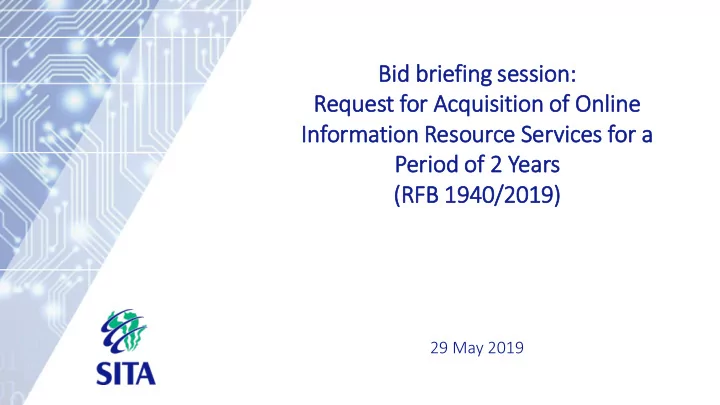 Bid briefing session:
Request for Acquisition of Online Information Resource Services for a Period of 2 Years
(RFB 1940/2019)

SITA

29 May 2019